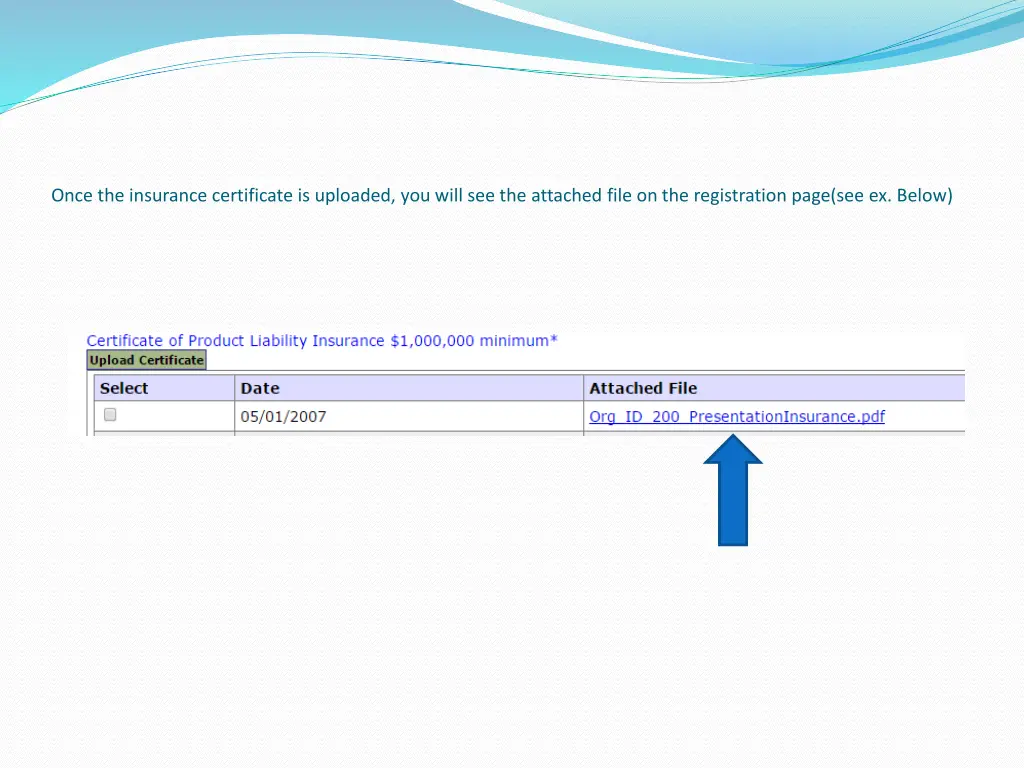 Once the insurance certificate is uploaded, you will see the attached file on the registration page(see ex. Below)

Certificate of Product Liability Insurance $1,000,000 minimum*

Upload Certificate

| Select | Date | Attached File |
|---|---|---|
| | 05/01/2007 | Org_ID_200_PresentationInsurance.pdf |